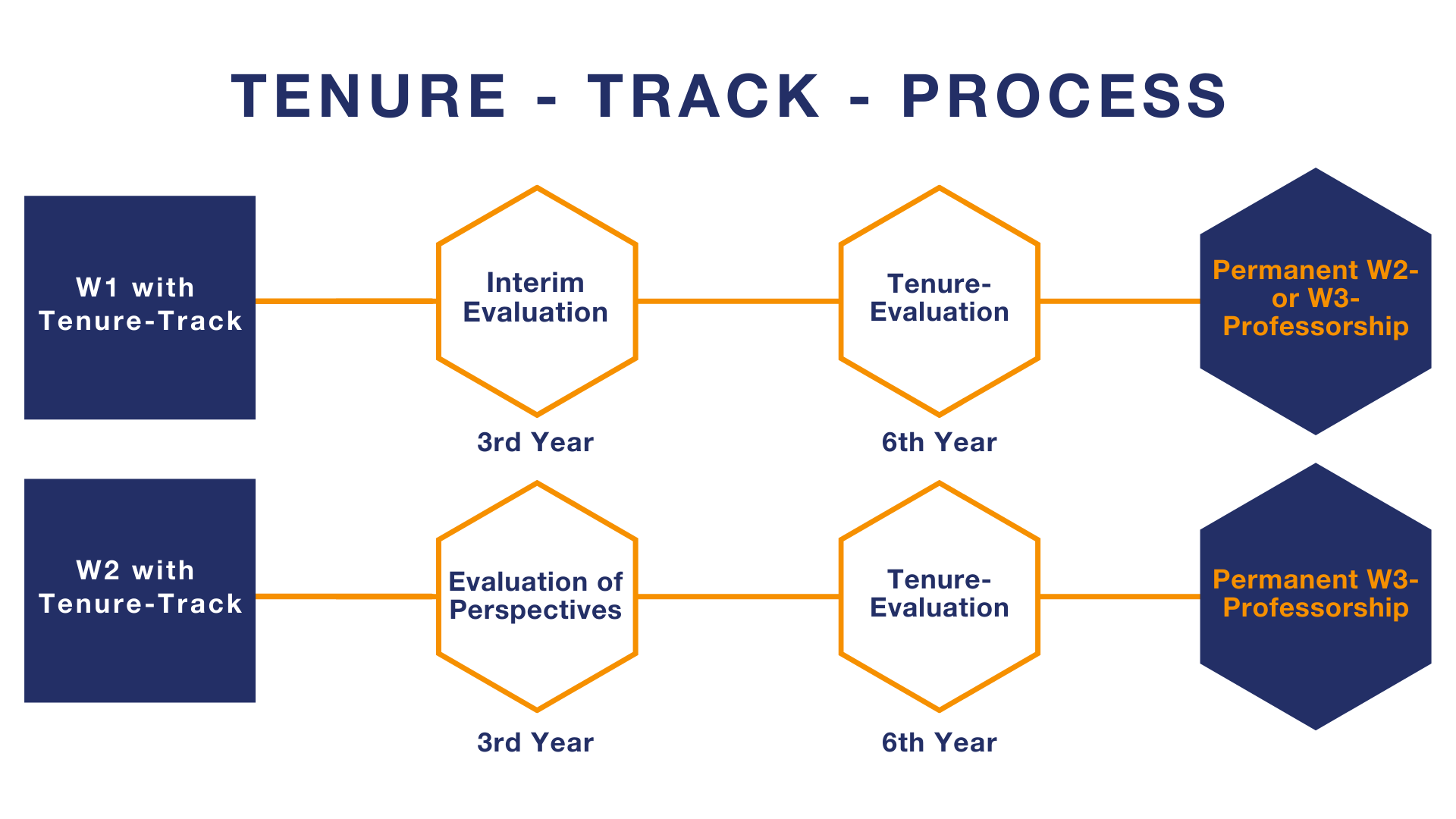 TENURE - TRACK - PROCESS

W1 with Tenure-Track

Interim Evaluation

3rd Year

Tenure-Evaluation

6th Year

Permanent W2- or W3-Professorship

W2 with Tenure-Track

Evaluation of Perspectives

3rd Year

Tenure-Evaluation

6th Year

Permanent W3-Professorship